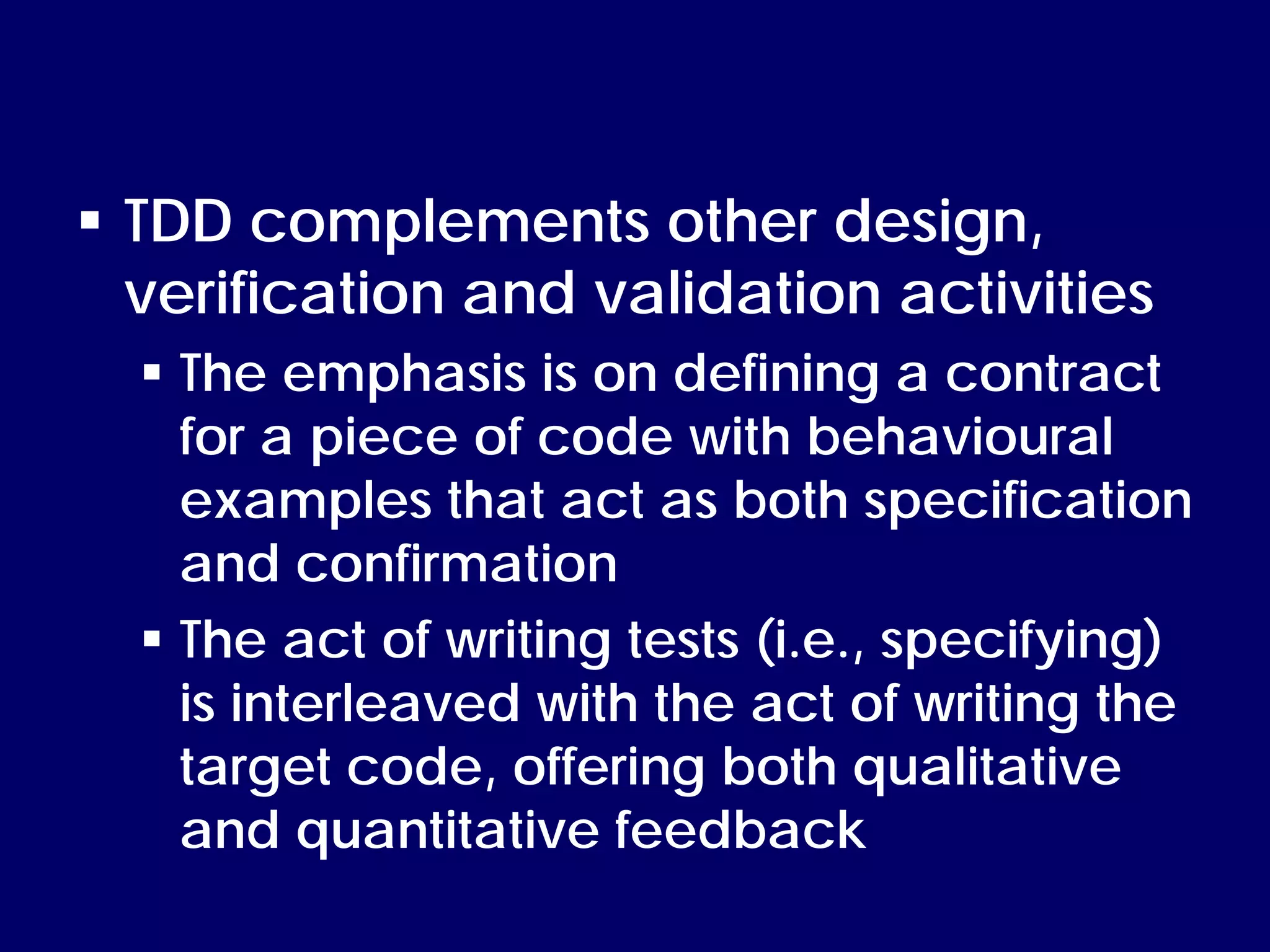 ▪ TDD complements other design, verification and validation activities

▪ The emphasis is on defining a contract for a piece of code with behavioural examples that act as both specification and confirmation

▪ The act of writing tests (i.e., specifying) is interleaved with the act of writing the target code, offering both qualitative and quantitative feedback